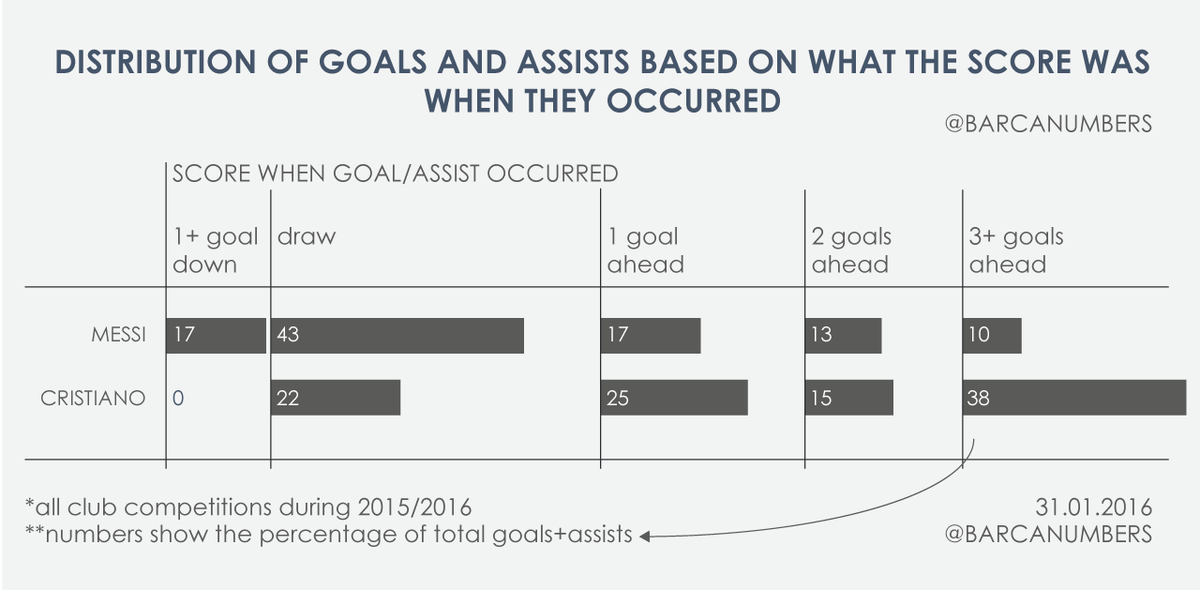 DISTRIBUTION OF GOALS AND ASSISTS BASED ON WHAT THE SCORE WAS WHEN THEY OCCURRED

@BARCANUMBERS

SCORE WHEN GOAL/ASSIST OCCURRED

| | 1+ goal down | draw | 1 goal ahead | 2 goals ahead | 3+ goals ahead |
|---|---|---|---|---|---|
| MESSI | 17 | 43 | 17 | 13 | 10 |
| CRISTIANO | 0 | 22 | 25 | 15 | 38 |

*all club competitions during 2015/2016
**numbers show the percentage of total goals+assists

31.01.2016
@BARCANUMBERS